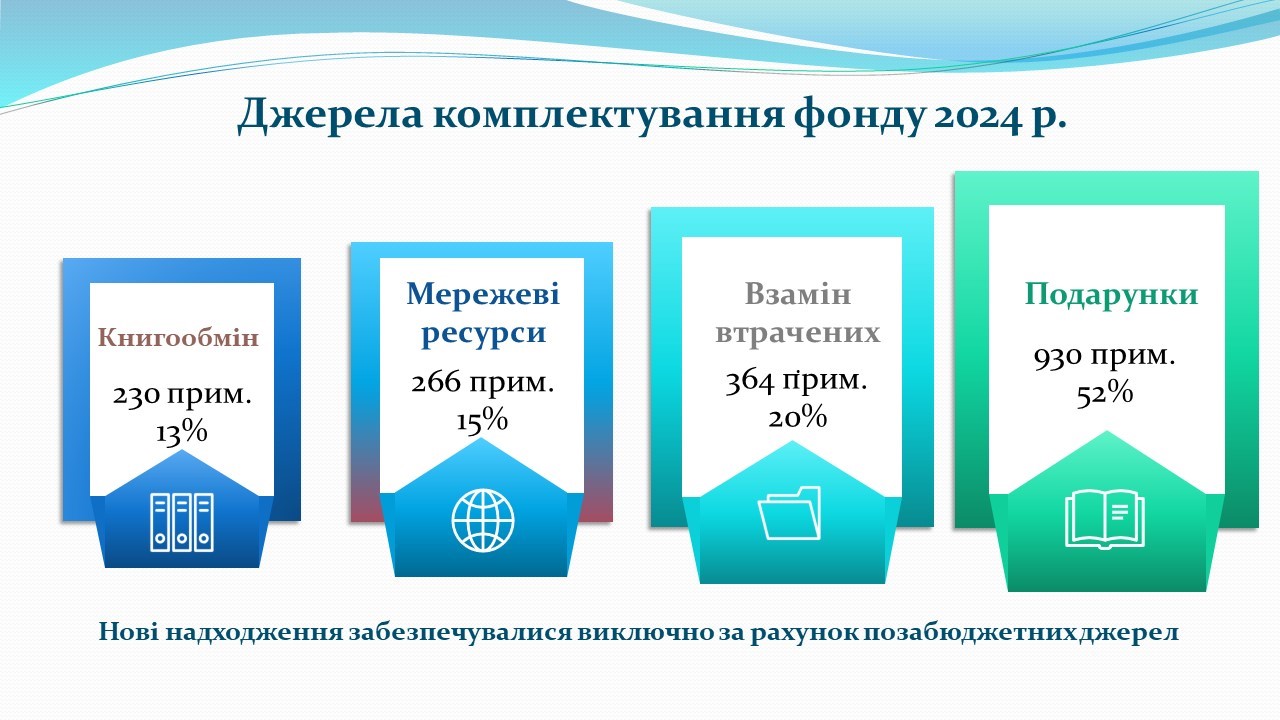 Джерела комплектування фонду 2024 р.

Книгообмін

230 прим.
13%

Мережеві ресурси

266 прим.
15%

Взамін втрачених

364 прим.
20%

Подарунки

930 прим.
52%

Нові надходження забезпечувалися виключно за рахунок позабюджетних джерел